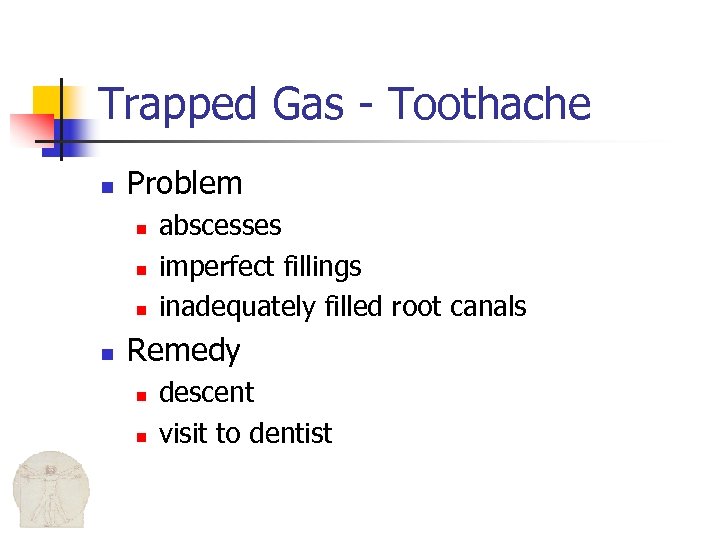 Trapped Gas - Toothache

- Problem
  - abscesses
  - imperfect fillings
  - inadequately filled root canals
- Remedy
  - descent
  - visit to dentist